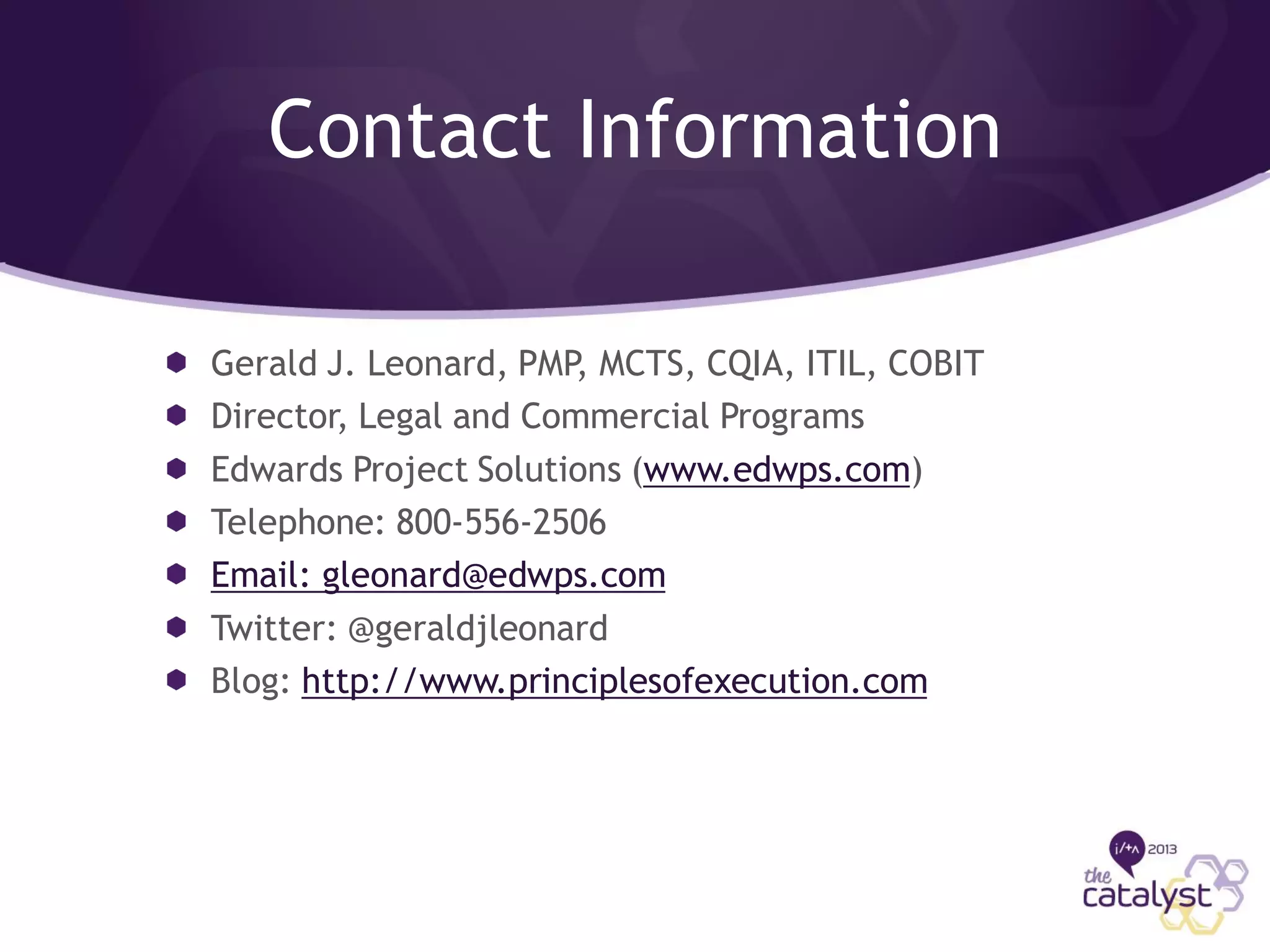 Contact Information

- Gerald J. Leonard, PMP, MCTS, CQIA, ITIL, COBIT
- Director, Legal and Commercial Programs
- Edwards Project Solutions (www.edwps.com)
- Telephone: 800-556-2506
- Email: gleonard@edwps.com
- Twitter: @geraldjleonard
- Blog: http://www.principlesofexecution.com

i/+A 2013
the catalyst